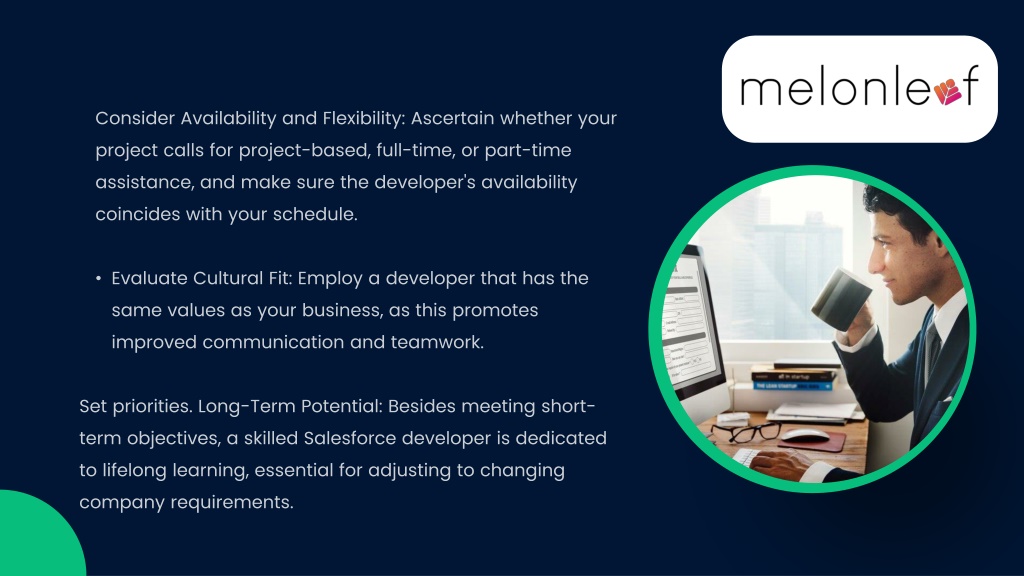 melonleaf

Consider Availability and Flexibility: Ascertain whether your project calls for project-based, full-time, or part-time assistance, and make sure the developer's availability coincides with your schedule.

• Evaluate Cultural Fit: Employ a developer that has the same values as your business, as this promotes improved communication and teamwork.

Set priorities. Long-Term Potential: Besides meeting short-term objectives, a skilled Salesforce developer is dedicated to lifelong learning, essential for adjusting to changing company requirements.